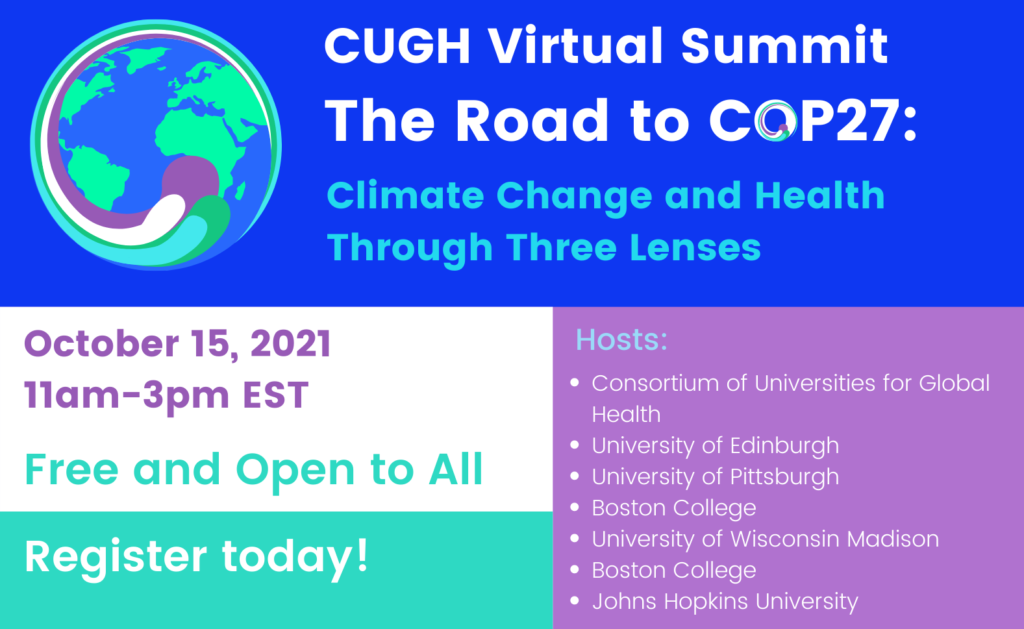 CUGH Virtual Summit
The Road to COP27:
Climate Change and Health Through Three Lenses

October 15, 2021
11am-3pm EST

Free and Open to All

Register today!

Hosts:
- Consortium of Universities for Global Health
- University of Edinburgh
- University of Pittsburgh
- Boston College
- University of Wisconsin Madison
- Boston College
- Johns Hopkins University